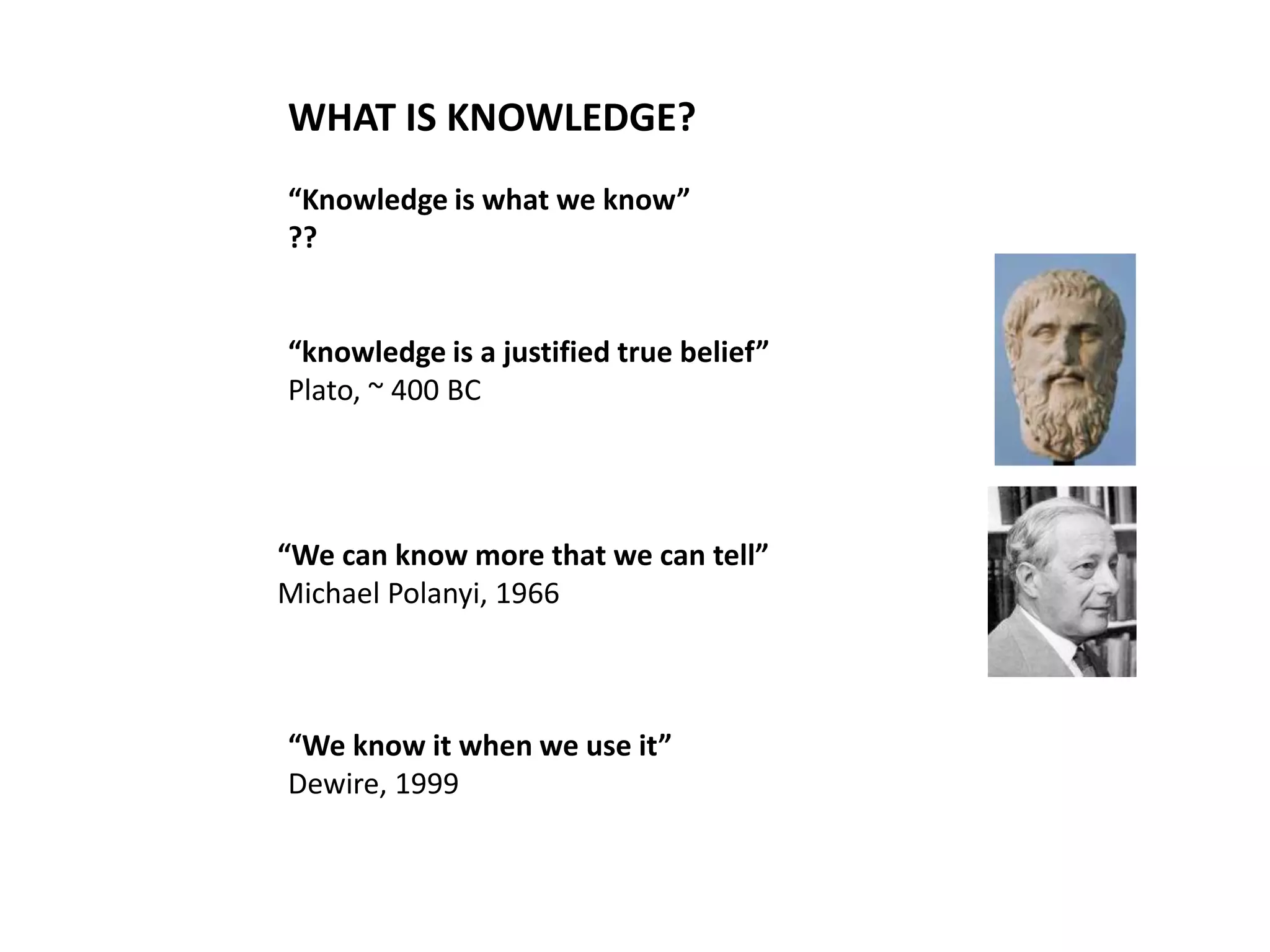 WHAT IS KNOWLEDGE?

“Knowledge is what we know”
??

“knowledge is a justified true belief”
Plato, ~ 400 BC

“We can know more that we can tell”
Michael Polanyi, 1966

“We know it when we use it”
Dewire, 1999